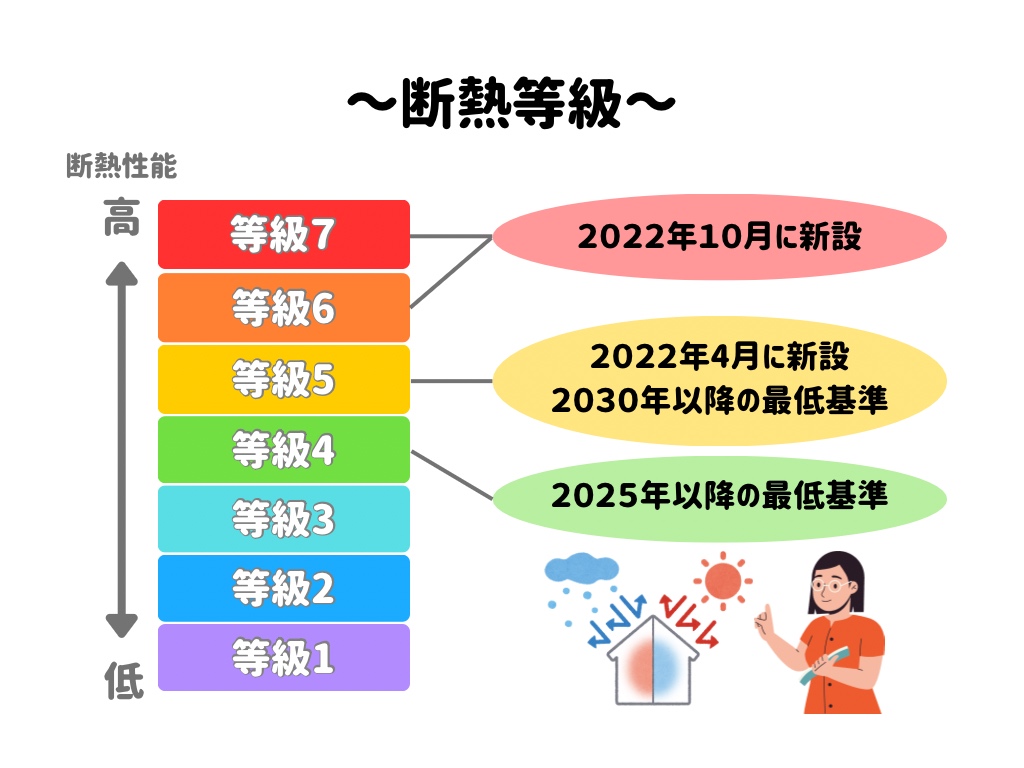 〜断熱等級〜

断熱性能

高

等級7

等級6

等級5

等級4

等級3

等級2

等級1

低

2022年10月に新設

2022年4月に新設
2030年以降の最低基準

2025年以降の最低基準